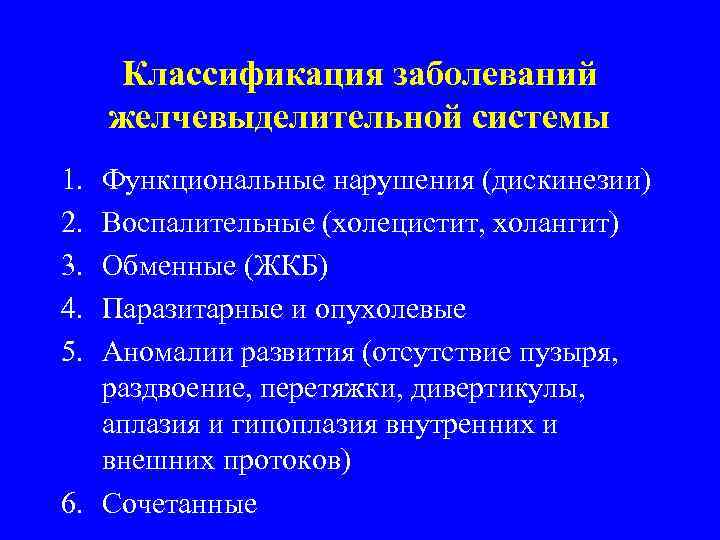 Классификация заболеваний желчевыделительной системы

1. Функциональные нарушения (дискинезии)
2. Воспалительные (холецистит, холангит)
3. Обменные (ЖКБ)
4. Паразитарные и опухолевые
5. Аномалии развития (отсутствие пузыря, раздвоение, перетяжки, дивертикулы, аплазия и гипоплазия внутренних и внешних протоков)
6. Сочетанные